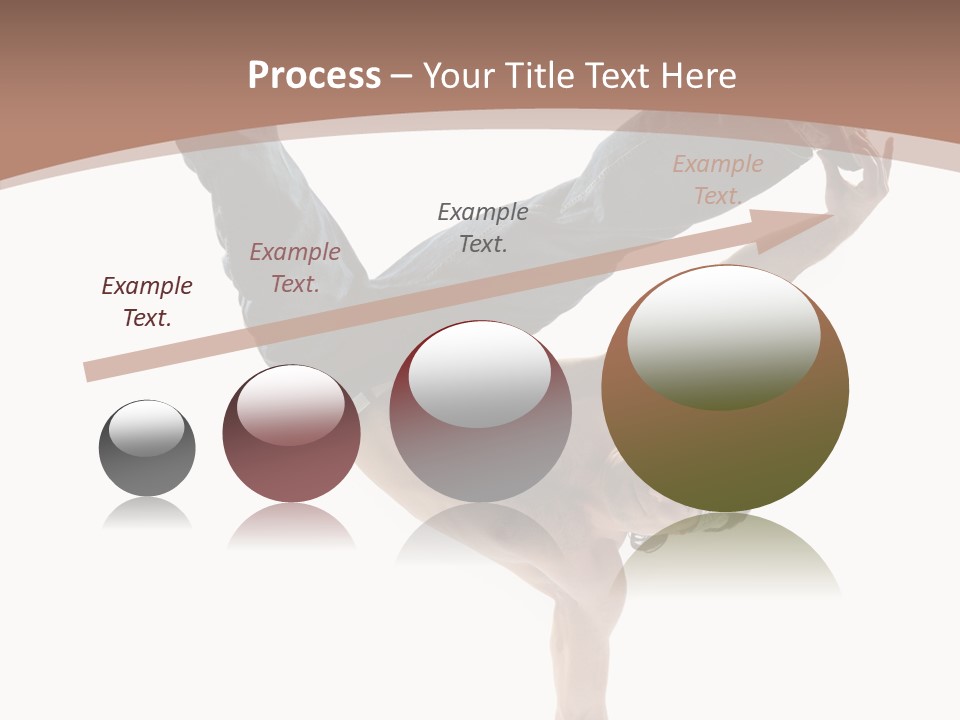 Process – Your Title Text Here

Example Text.

Example Text.

Example Text.

Example Text.